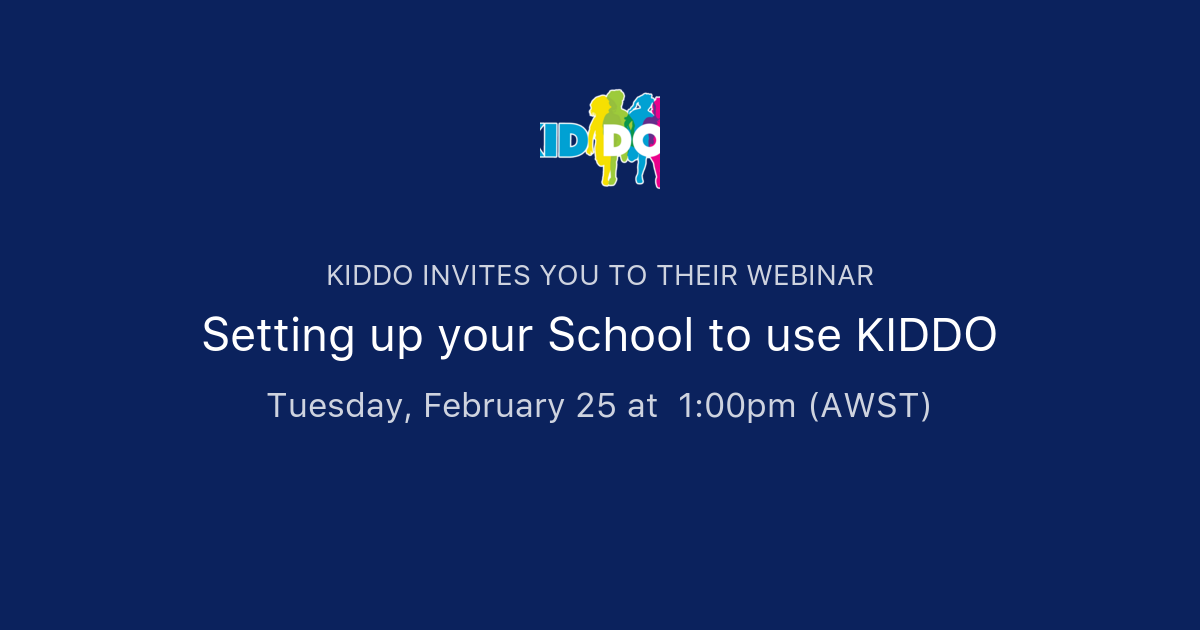 KIDDO

KIDDO INVITES YOU TO THEIR WEBINAR

Setting up your School to use KIDDO

Tuesday, February 25 at 1:00pm (AWST)